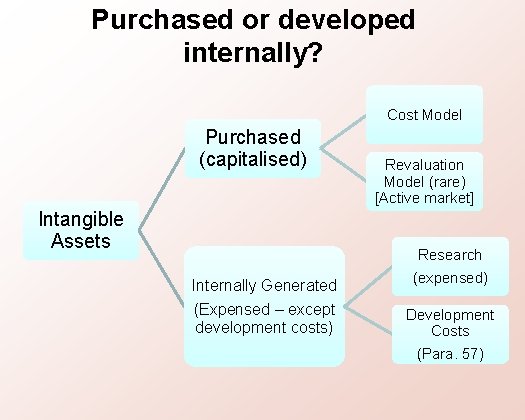 Purchased or developed internally?

Intangible Assets

Purchased (capitalised)

Cost Model

Revaluation Model (rare) [Active market]

Internally Generated

(Expensed – except development costs)

Research

(expensed)

Development Costs

(Para. 57)